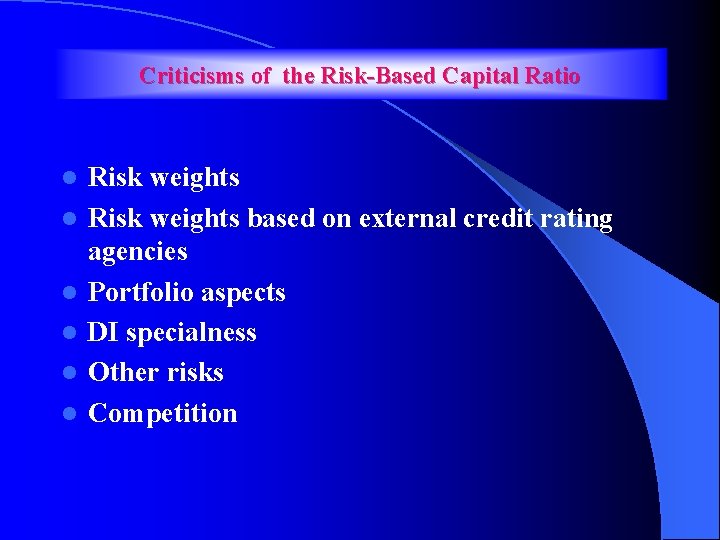 Criticisms of the Risk-Based Capital Ratio

- Risk weights
- Risk weights based on external credit rating agencies
- Portfolio aspects
- DI specialness
- Other risks
- Competition